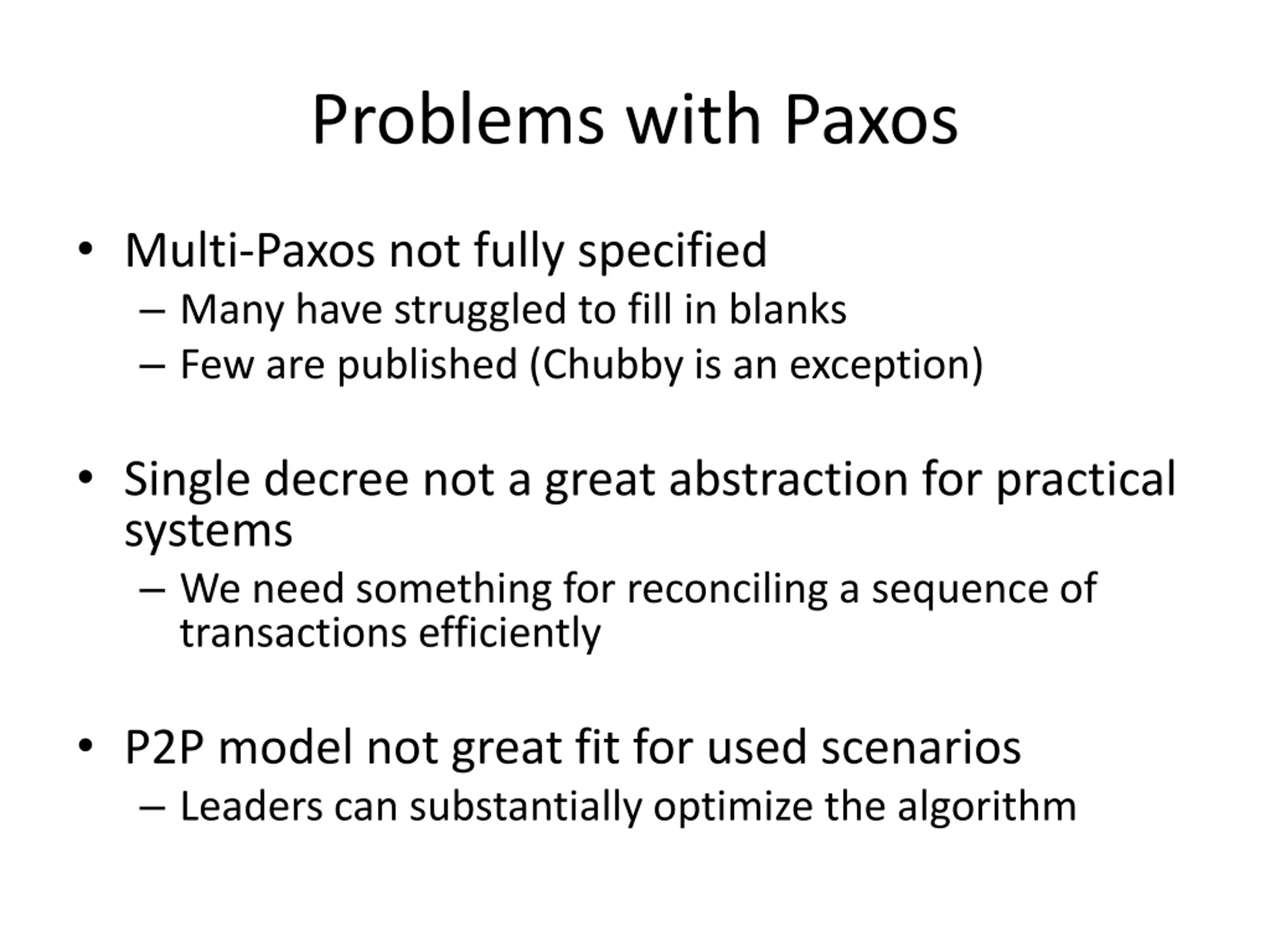 Problems with Paxos

• Multi-Paxos not fully specified
  – Many have struggled to fill in blanks
  – Few are published (Chubby is an exception)

• Single decree not a great abstraction for practical systems
  – We need something for reconciling a sequence of transactions efficiently

• P2P model not great fit for used scenarios
  – Leaders can substantially optimize the algorithm